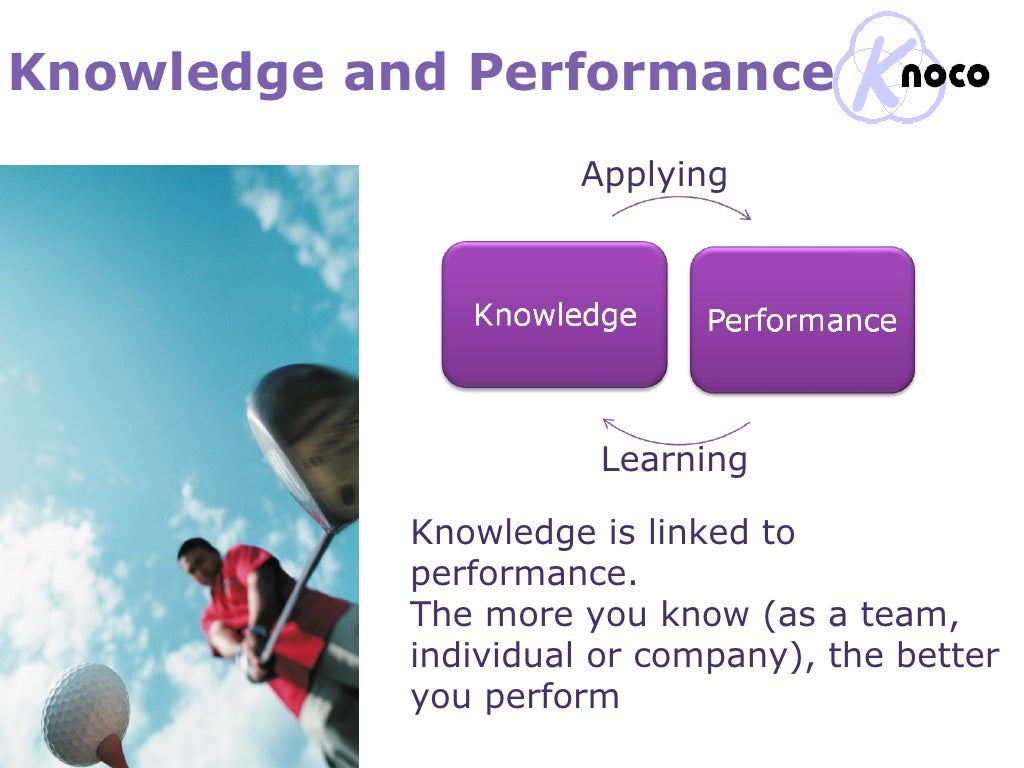 Knowledge and Performance

Knoco

Applying

Knowledge

Performance

Learning

Knowledge is linked to performance.
The more you know (as a team, individual or company), the better you perform